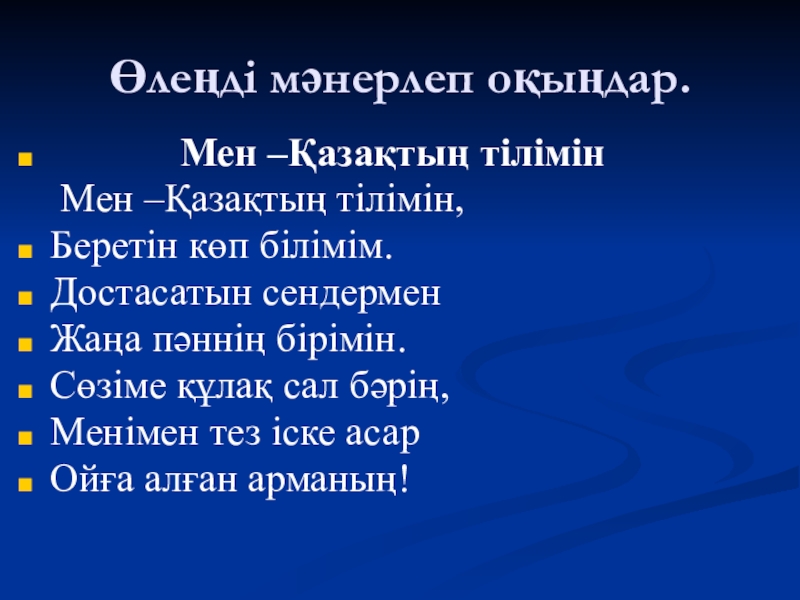 Өлеңді мәнерлеп оқыңдар.

Мен –Қазақтың тілімін
Мен –Қазақтың тілімін,
Беретін көп білімім.
Достасатын сендермен
Жаңа пәннің бірімін.
Сөзіме құлақ сал бәрің,
Менімен тез іске асар
Ойға алған арманың!